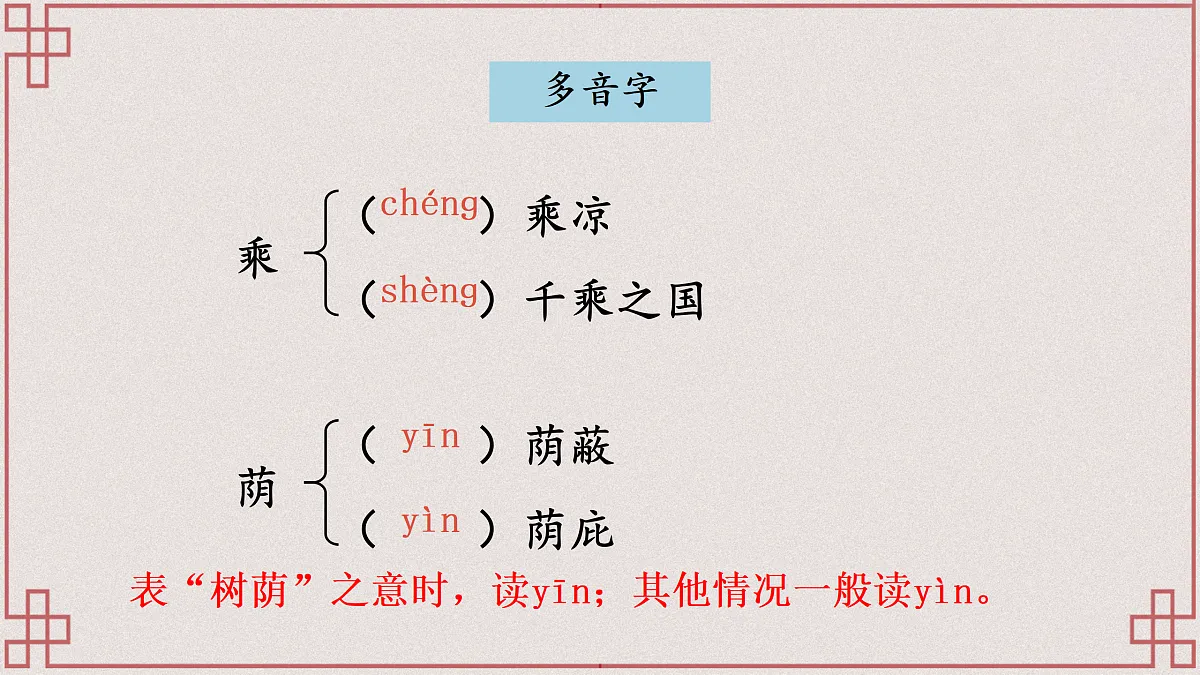 多音字

乘
(chéng) 乘凉
(shèng) 千乘之国

荫
( yīn ) 荫蔽
( yìn ) 荫庇

表“树荫”之意时，读yīn；其他情况一般读yìn。